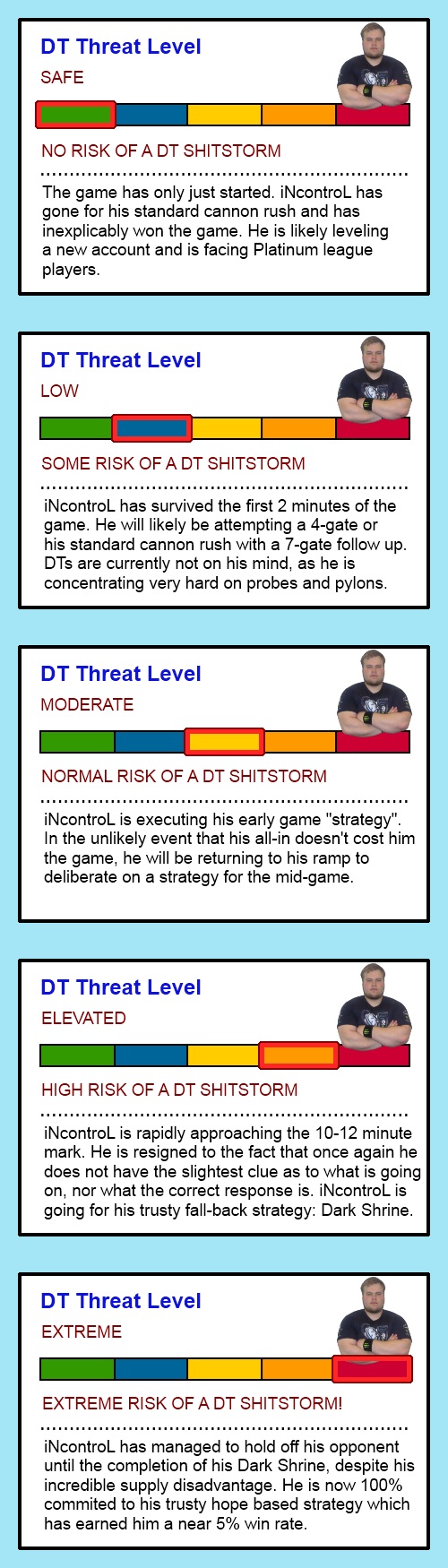 DT Threat Level
SAFE

NO RISK OF A DT SHITSTORM

The game has only just started. iNcontroL has gone for his standard cannon rush and has inexplicably won the game. He is likely leveling a new account and is facing Platinum league players.

DT Threat Level
LOW

SOME RISK OF A DT SHITSTORM

iNcontroL has survived the first 2 minutes of the game. He will likely be attempting a 4-gate or his standard cannon rush with a 7-gate follow up. DTs are currently not on his mind, as he is concentrating very hard on probes and pylons.

DT Threat Level
MODERATE

NORMAL RISK OF A DT SHITSTORM

iNcontroL is executing his early game "strategy". In the unlikely event that his all-in doesn't cost him the game, he will be returning to his ramp to deliberate on a strategy for the mid-game.

DT Threat Level
ELEVATED

HIGH RISK OF A DT SHITSTORM

iNcontroL is rapidly approaching the 10-12 minute mark. He is resigned to the fact that once again he does not have the slightest clue as to what is going on, nor what the correct response is. iNcontroL is going for his trusty fall-back strategy: Dark Shrine.

DT Threat Level
EXTREME

EXTREME RISK OF A DT SHITSTORM!

iNcontroL has managed to hold off his opponent until the completion of his Dark Shrine, despite his incredible supply disadvantage. He is now 100% commited to his trusty hope based strategy which has earned him a near 5% win rate.